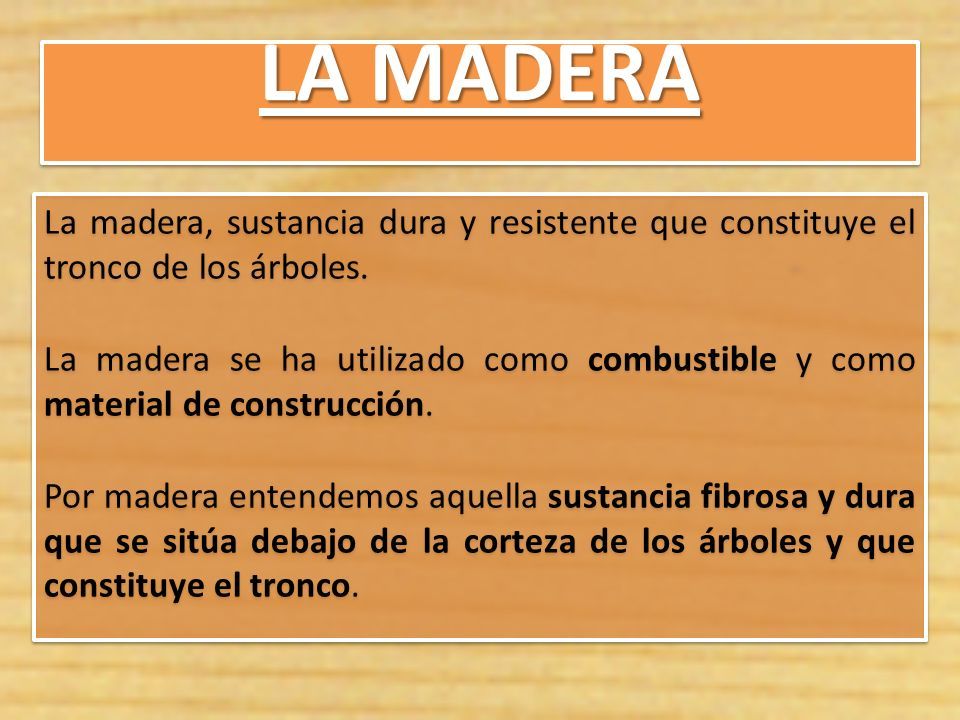 LA MADERA

La madera, sustancia dura y resistente que constituye el tronco de los árboles.

La madera se ha utilizado como combustible y como material de construcción.

Por madera entendemos aquella sustancia fibrosa y dura que se sitúa debajo de la corteza de los árboles y que constituye el tronco.